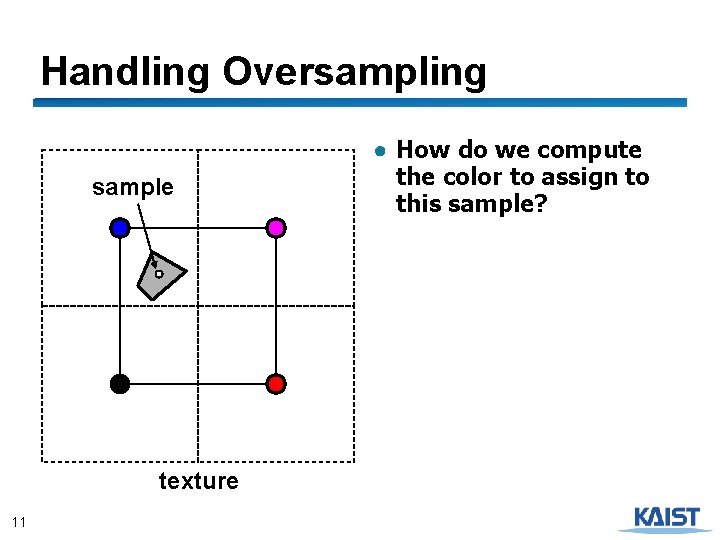 Handling Oversampling

sample

texture

● How do we compute the color to assign to this sample?

11

KAIST